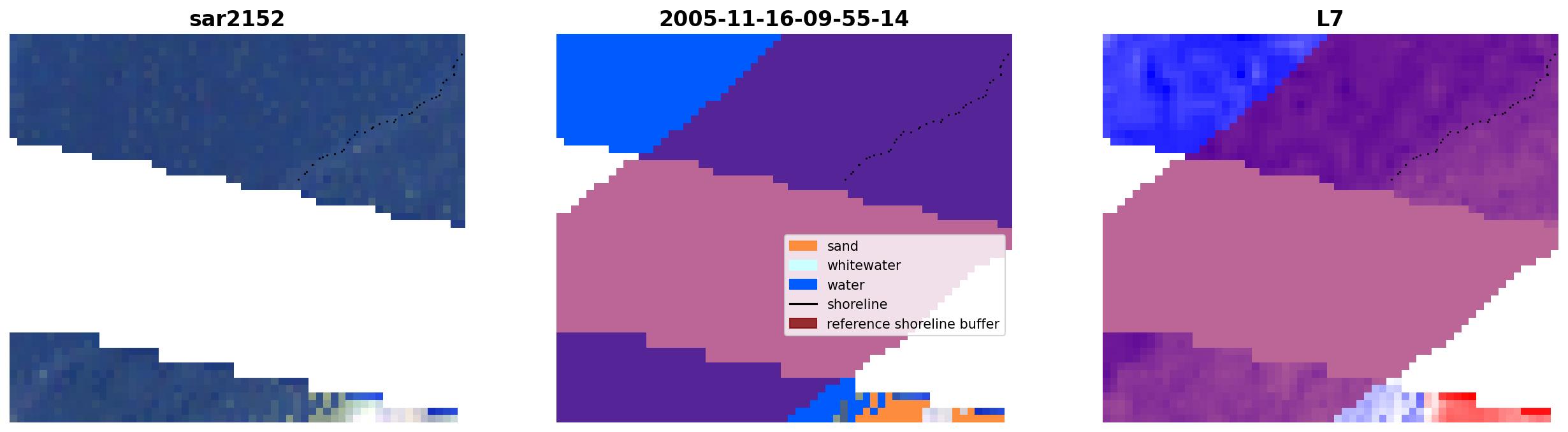 sar2152

2005-11-16-09-55-14

sand
whitewater
water
shoreline
reference shoreline buffer

L7